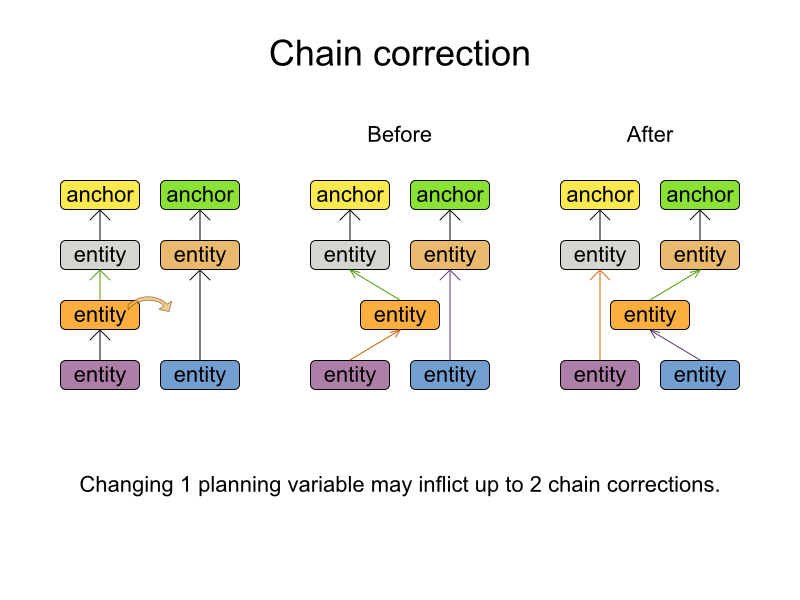 Chain correction

Before

After

anchor
anchor
entity
entity
entity
entity
entity

anchor
anchor
entity
entity
entity
entity
entity

anchor
anchor
entity
entity
entity
entity
entity

Changing 1 planning variable may inflict up to 2 chain corrections.